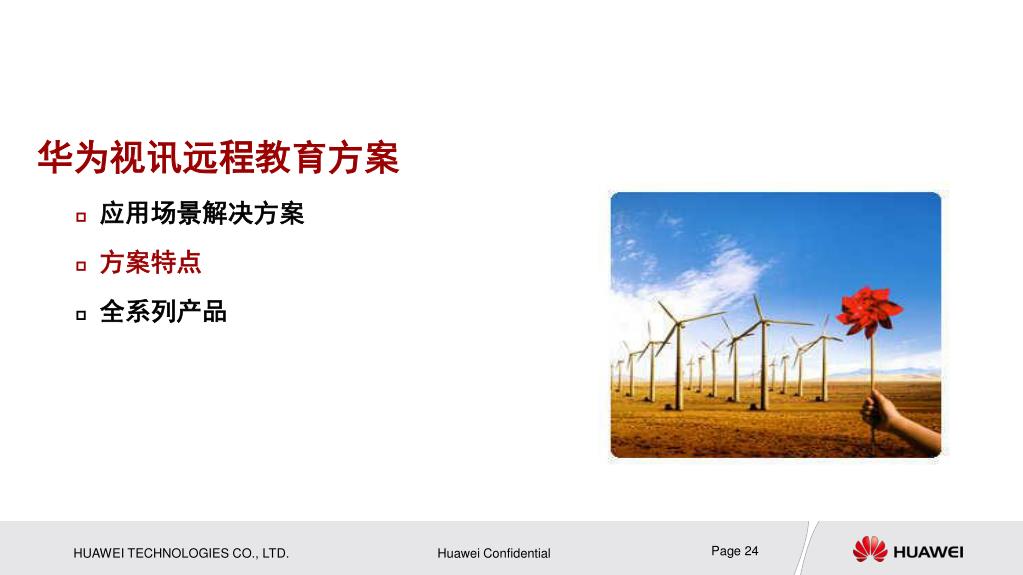 华为视讯远程教育方案

应用场景解决方案
方案特点
全系列产品

HUAWEI TECHNOLOGIES CO., LTD.
Huawei Confidential
Page 24
HUAWEI